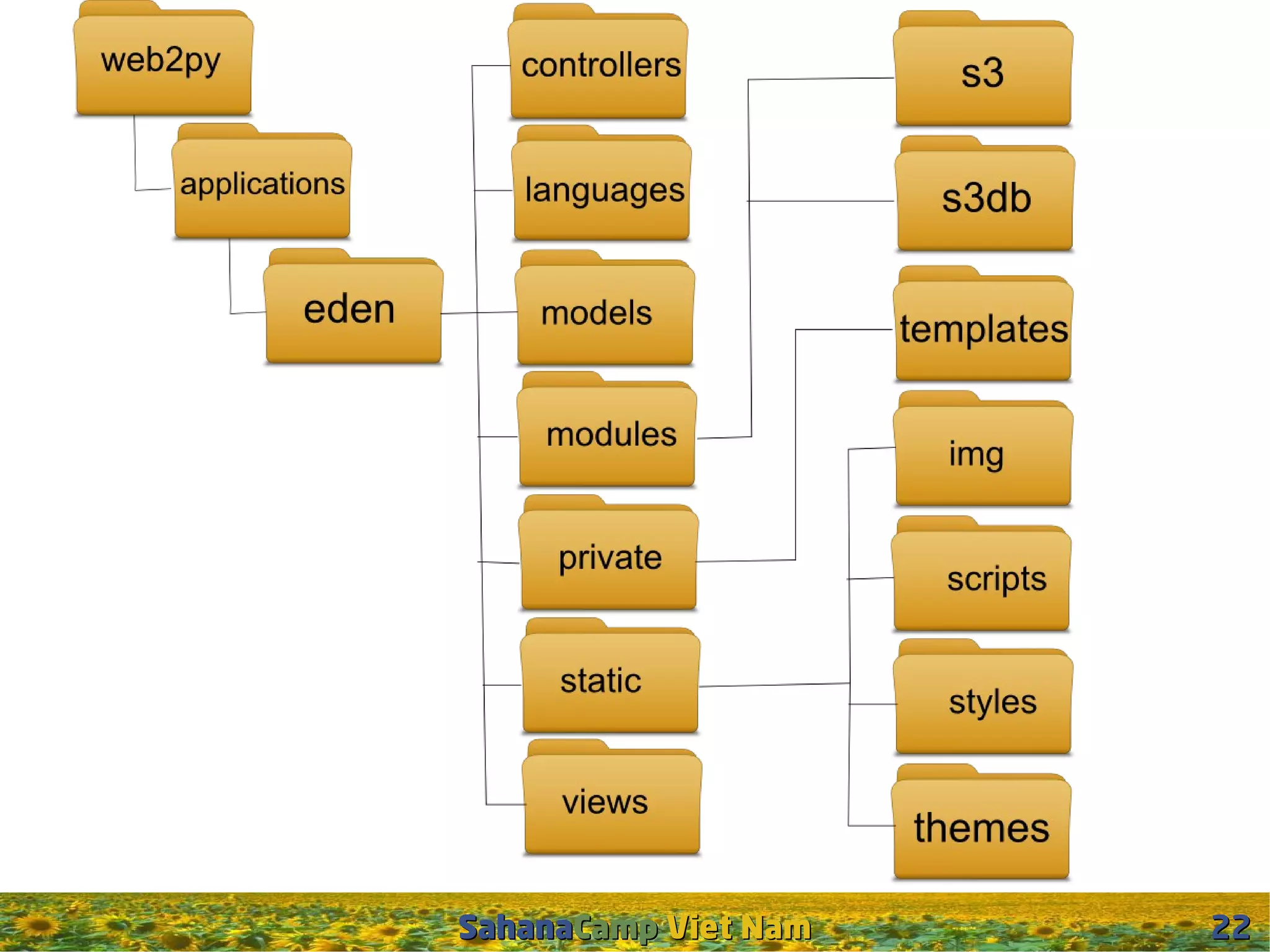 web2py

applications

eden

controllers

languages

models

modules

private

static

views

s3

s3db

templates

img

scripts

styles

themes

SahanaCamp Viet Nam

22